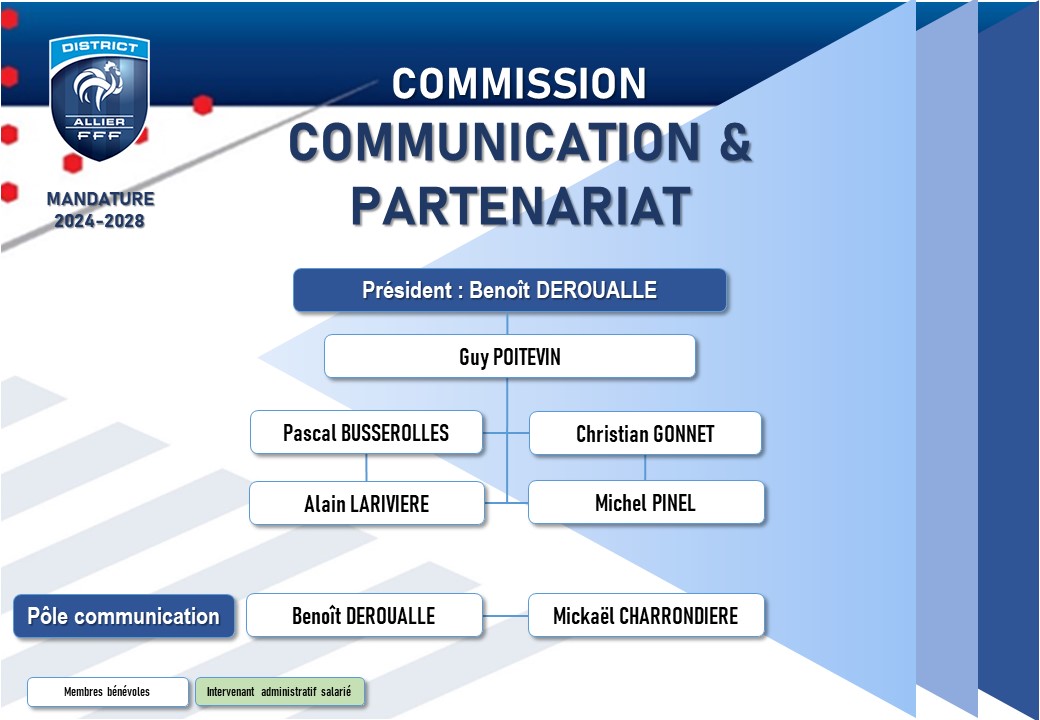 DISTRICT
ALLIER
FFF

MANDATURE
2024-2028

COMMISSION
COMMUNICATION &
PARTENARIAT

Président : Benoît DEROUALLE

Guy POITEVIN

Pascal BUSSEROLLES

Christian GONNET

Alain LARIVIERE

Michel PINEL

Pôle communication

Benoît DEROUALLE

Mickaël CHARRONDIERE

Membres bénévoles

Intervenant administratif salarié